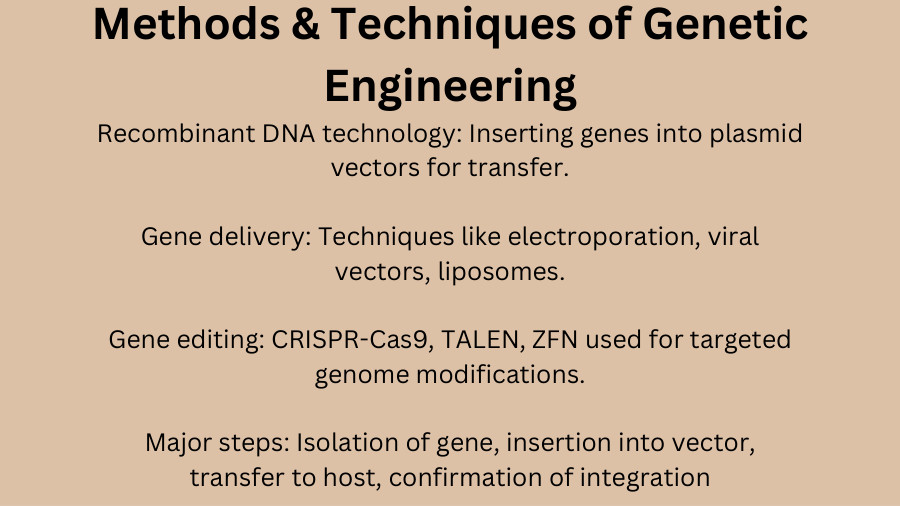 Methods & Techniques of Genetic Engineering

Recombinant DNA technology: Inserting genes into plasmid vectors for transfer.

Gene delivery: Techniques like electroporation, viral vectors, liposomes.

Gene editing: CRISPR-Cas9, TALEN, ZFN used for targeted genome modifications.

Major steps: Isolation of gene, insertion into vector, transfer to host, confirmation of integration